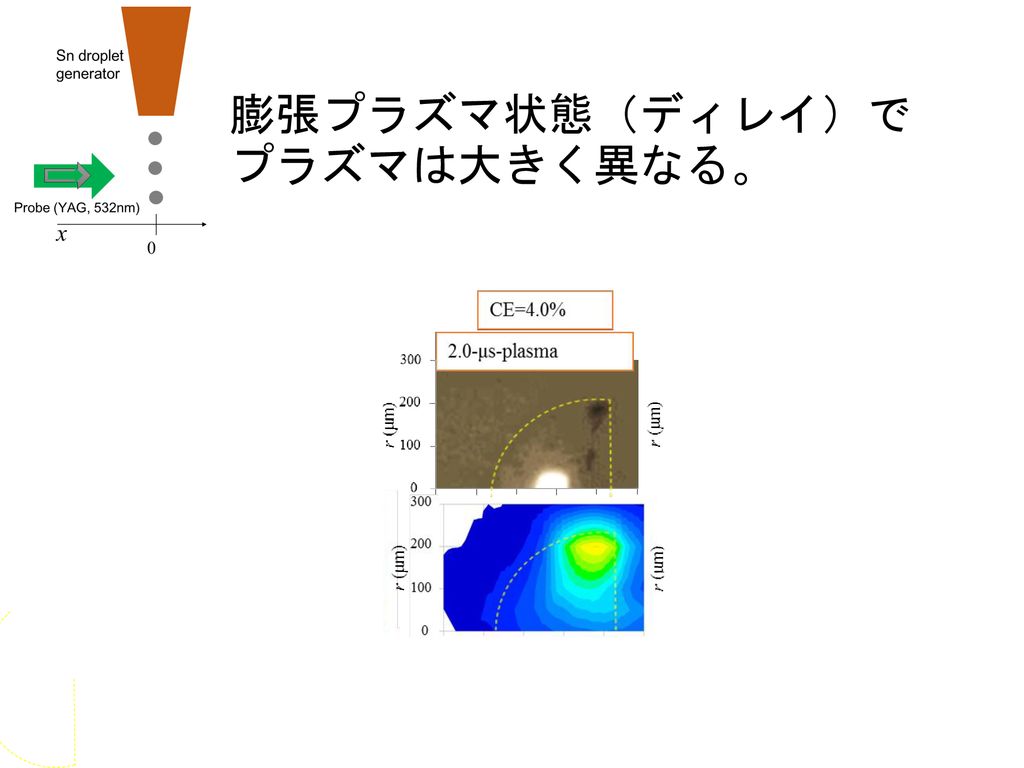 Sn droplet generator

Probe (YAG, 532nm)

$x$

0

膨張プラズマ状態（ディレイ）でプラズマは大きく異なる。

CE=4.0%

2.0-μs-plasma

300
200
100
0

$r$ (μm)

$r$ (μm)

300
200
100
0

$r$ (μm)

$r$ (μm)